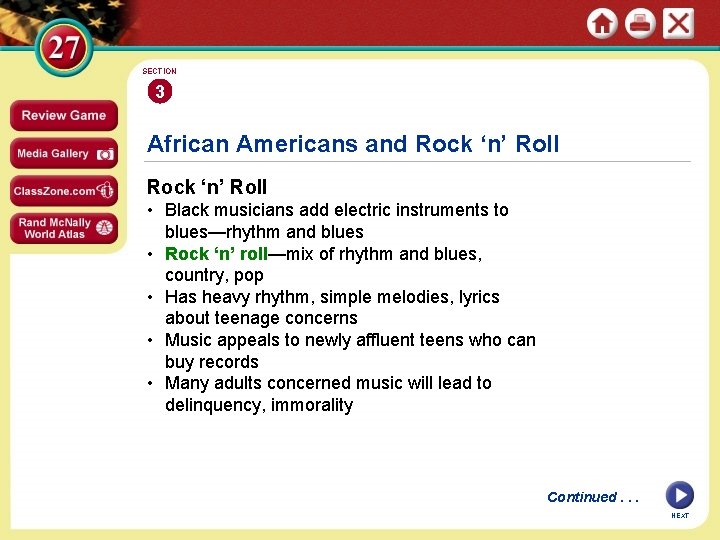 27

Review Game

Media Gallery

ClassZone.com

Rand McNally World Atlas

SECTION

3

African Americans and Rock 'n' Roll

Rock 'n' Roll

• Black musicians add electric instruments to blues—rhythm and blues
• Rock 'n' roll—mix of rhythm and blues, country, pop
• Has heavy rhythm, simple melodies, lyrics about teenage concerns
• Music appeals to newly affluent teens who can buy records
• Many adults concerned music will lead to delinquency, immorality

Continued . . .

NEXT